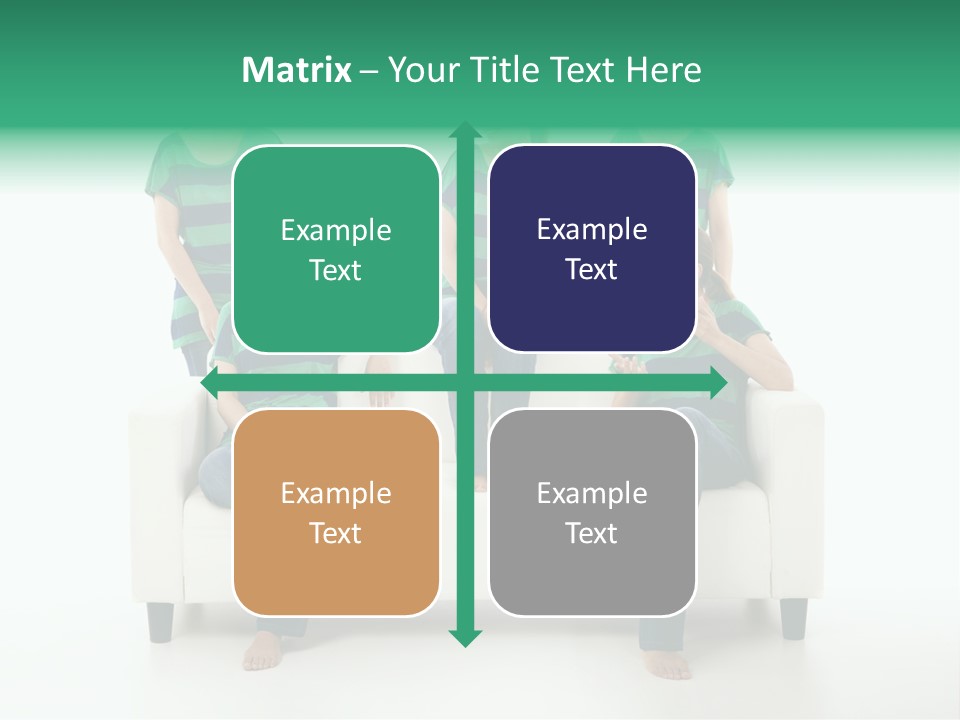 Matrix – Your Title Text Here

Example Text

Example Text

Example Text

Example Text